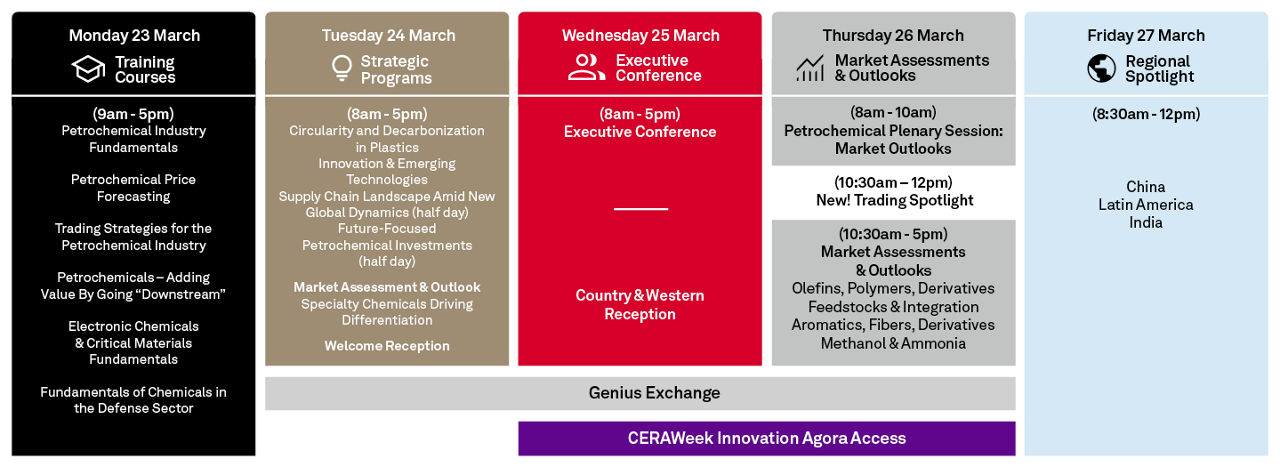 Monday 23 March
Training Courses

(9am - 5pm)
Petrochemical Industry Fundamentals

Petrochemical Price Forecasting

Trading Strategies for the Petrochemical Industry

Petrochemicals – Adding Value By Going "Downstream"

Electronic Chemicals & Critical Materials Fundamentals

Fundamentals of Chemicals in the Defense Sector

Tuesday 24 March
Strategic Programs

(8am - 5pm)
Circularity and Decarbonization in Plastics
Innovation & Emerging Technologies
Supply Chain Landscape Amid New Global Dynamics (half day)
Future-Focused Petrochemical Investments (half day)

Market Assessment & Outlook
Specialty Chemicals Driving Differentiation

Welcome Reception

Wednesday 25 March
Executive Conference

(8am - 5pm)
Executive Conference

Country & Western Reception

Thursday 26 March
Market Assessments & Outlooks

(8am - 10am)
Petrochemical Plenary Session: Market Outlooks

(10:30am – 12pm)
New! Trading Spotlight

(10:30am - 5pm)
Market Assessments & Outlooks
Olefins, Polymers, Derivatives
Feedstocks & Integration
Aromatics, Fibers, Derivatives
Methanol & Ammonia

Friday 27 March
Regional Spotlight

(8:30am - 12pm)

China
Latin America
India

Genius Exchange

CERAWeek Innovation Agora Access